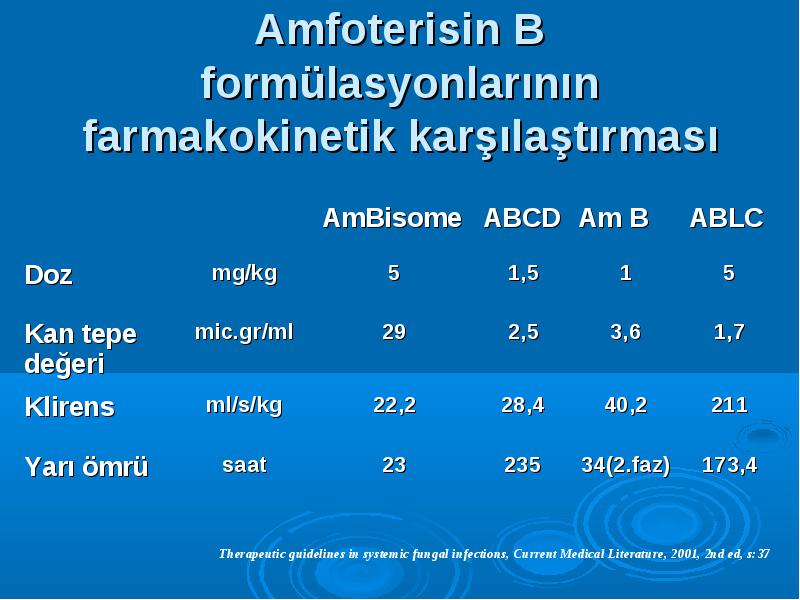 Amfoterisin B formülasyonlarının farmakokinetik karşılaştırması

| | | AmBisome | ABCD | Am B | ABLC |
|---|---|---|---|---|---|
| Doz | mg/kg | 5 | 1,5 | 1 | 5 |
| Kan tepe değeri | mic.gr/ml | 29 | 2,5 | 3,6 | 1,7 |
| Klirens | ml/s/kg | 22,2 | 28,4 | 40,2 | 211 |
| Yarı ömrü | saat | 23 | 235 | 34(2.faz) | 173,4 |

Therapeutic guidelines in systemic fungal infections, Current Medical Literature, 2001, 2nd ed, s:37